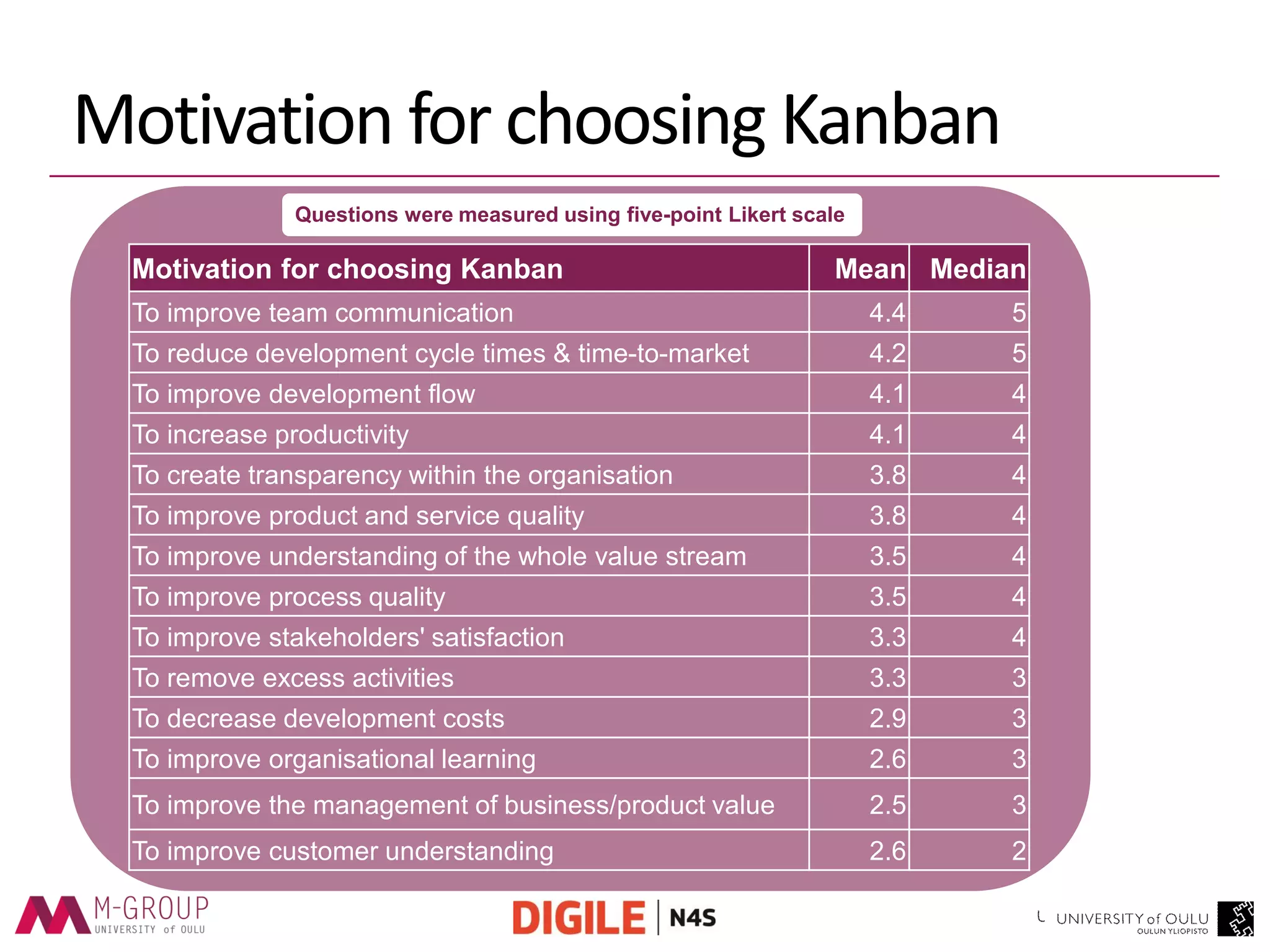 Motivation for choosing Kanban

Questions were measured using five-point Likert scale

| Motivation for choosing Kanban | Mean | Median |
|---|---|---|
| To improve team communication | 4.4 | 5 |
| To reduce development cycle times & time-to-market | 4.2 | 5 |
| To improve development flow | 4.1 | 4 |
| To increase productivity | 4.1 | 4 |
| To create transparency within the organisation | 3.8 | 4 |
| To improve product and service quality | 3.8 | 4 |
| To improve understanding of the whole value stream | 3.5 | 4 |
| To improve process quality | 3.5 | 4 |
| To improve stakeholders' satisfaction | 3.3 | 4 |
| To remove excess activities | 3.3 | 3 |
| To decrease development costs | 2.9 | 3 |
| To improve organisational learning | 2.6 | 3 |
| To improve the management of business/product value | 2.5 | 3 |
| To improve customer understanding | 2.6 | 2 |

M-GROUP UNIVERSITY of OULU

DIGILE | N4S

UNIVERSITY of OULU OULUN YLIOPISTO